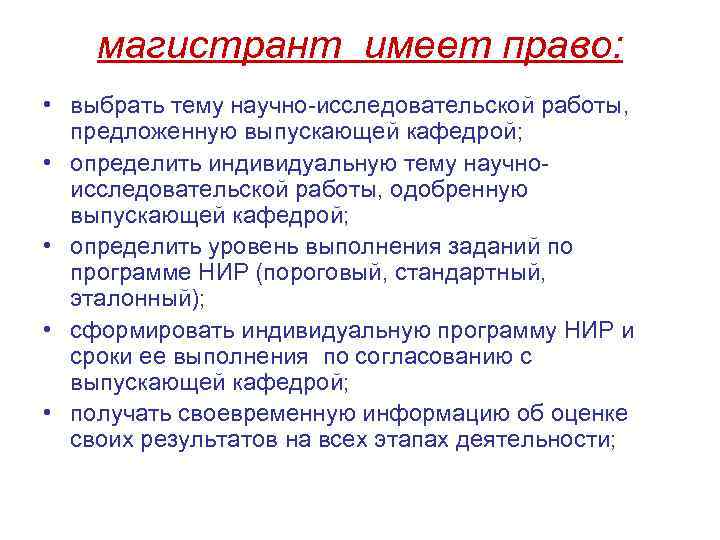 магистрант имеет право:

• выбрать тему научно-исследовательской работы, предложенную выпускающей кафедрой;
• определить индивидуальную тему научно-исследовательской работы, одобренную выпускающей кафедрой;
• определить уровень выполнения заданий по программе НИР (пороговый, стандартный, эталонный);
• сформировать индивидуальную программу НИР и сроки ее выполнения по согласованию с выпускающей кафедрой;
• получать своевременную информацию об оценке своих результатов на всех этапах деятельности;